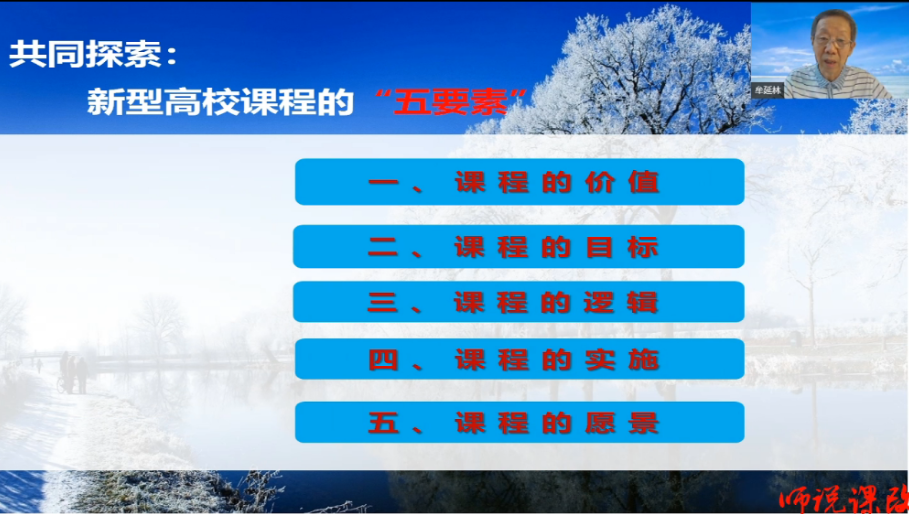 共同探索：

新型高校课程的“五要素”

牟延林

一、课程的价值

二、课程的目标

三、课程的逻辑

四、课程的实施

五、课程的愿景

师说课改